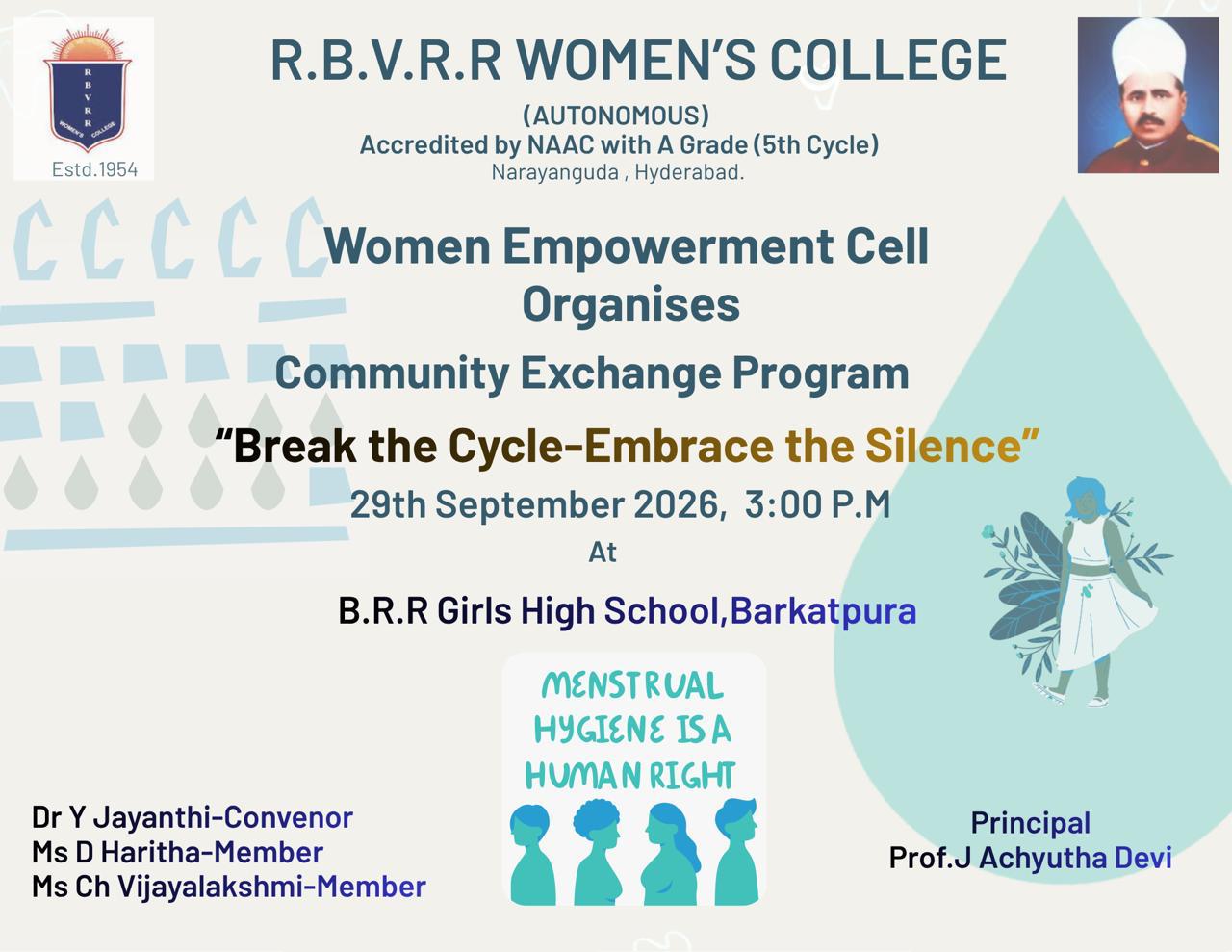 R B V R R WOMEN'S COLLEGE

Estd.1954

R.B.V.R.R WOMEN'S COLLEGE

(AUTONOMOUS)
Accredited by NAAC with A Grade (5th Cycle)
Narayanguda , Hyderabad.

Women Empowerment Cell Organises

Community Exchange Program

"Break the Cycle-Embrace the Silence"

29th September 2026, 3:00 P.M

At

B.R.R Girls High School,Barkatpura

MENSTRUAL HYGIENE IS A HUMAN RIGHT

Dr Y Jayanthi-Convenor
Ms D Haritha-Member
Ms Ch Vijayalakshmi-Member

Principal
Prof.J Achyutha Devi